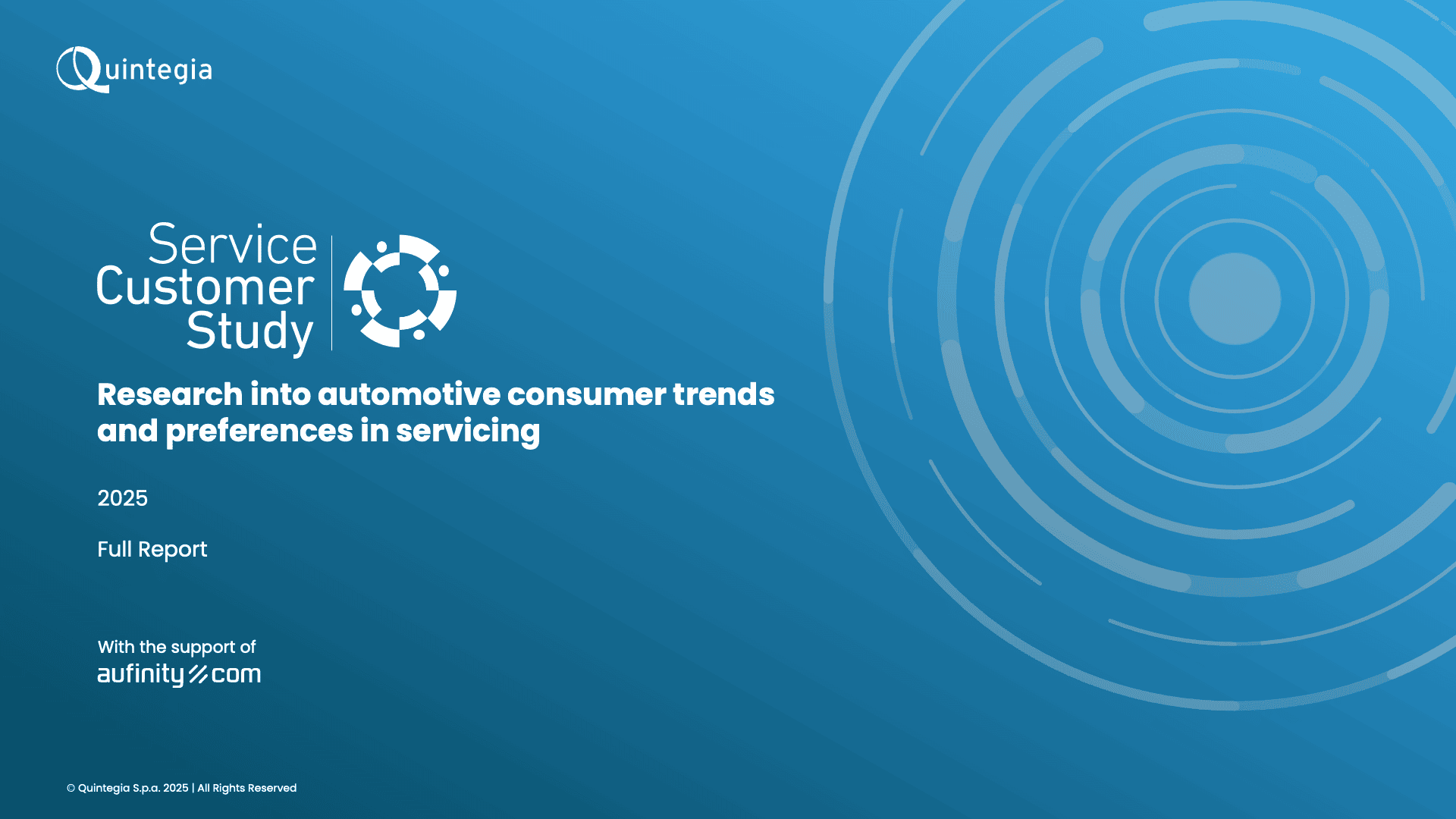 Quintegia

Service
Customer
Study

Research into automotive consumer trends and preferences in servicing

2025

Full Report

With the support of
aufinity//com

© Quintegia S.p.a. 2025 | All Rights Reserved